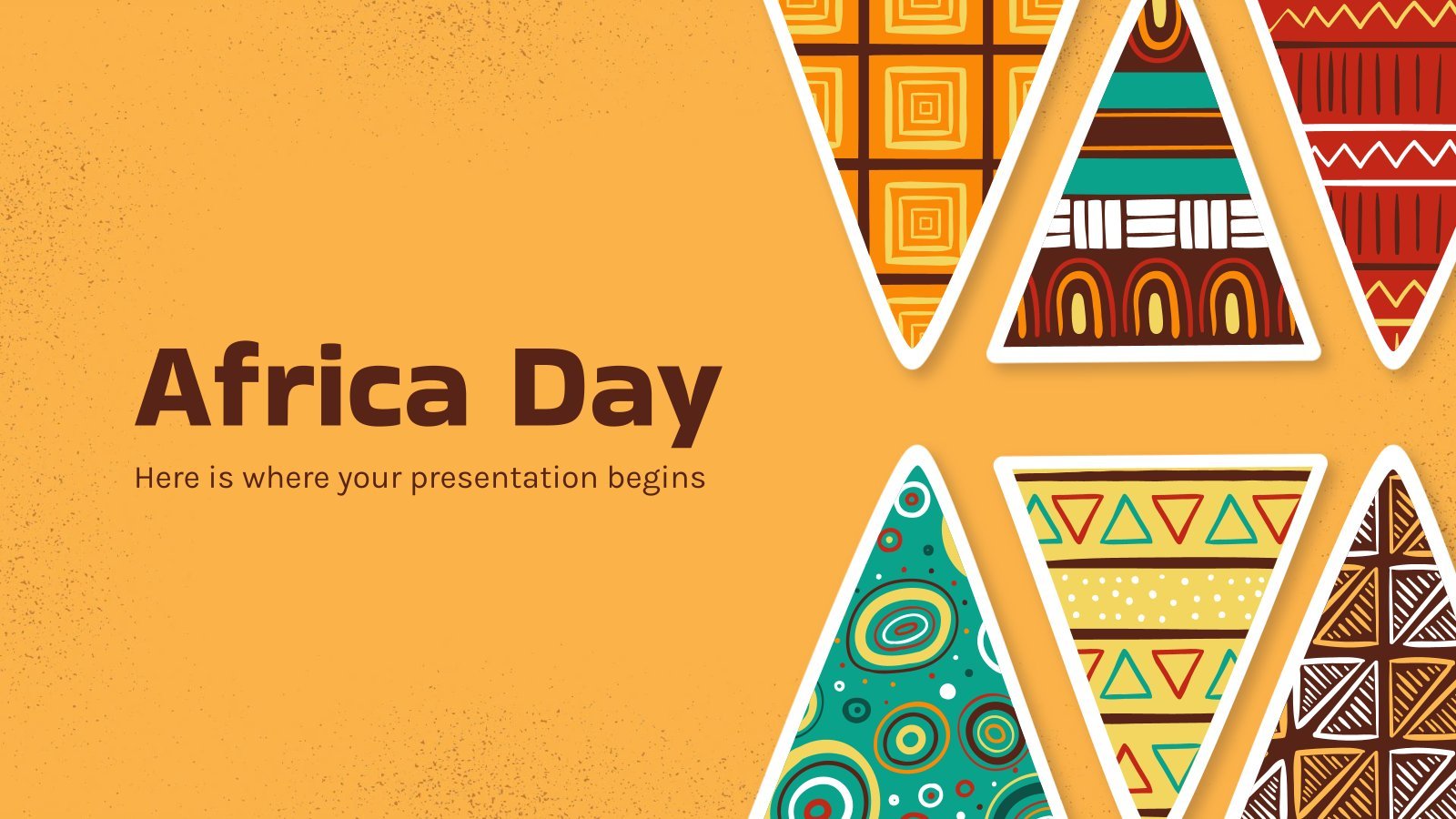 Africa Day

Here is where your presentation begins